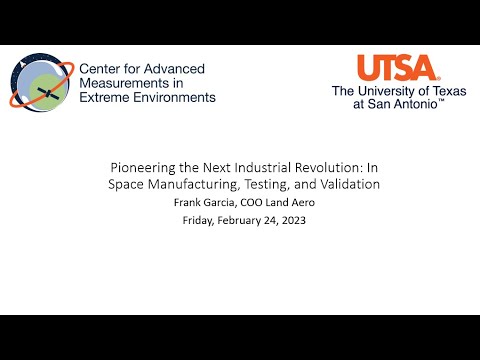 Center for Advanced Measurements in Extreme Environments

UTSA®
The University of Texas at San Antonio™

Pioneering the Next Industrial Revolution: In Space Manufacturing, Testing, and Validation

Frank Garcia, COO Land Aero

Friday, February 24, 2023